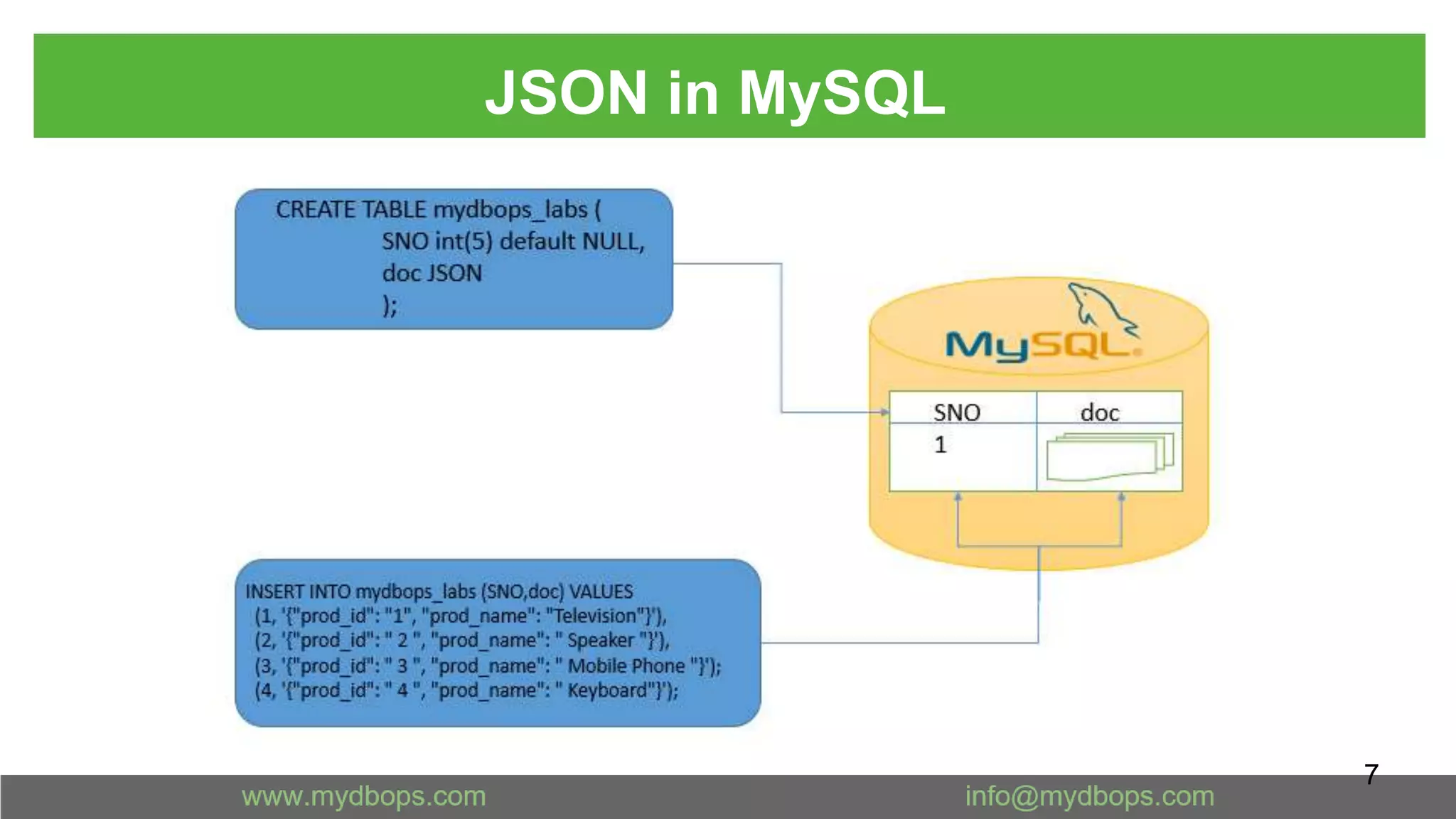 JSON in MySQL

CREATE TABLE mydbops_labs (
SNO int(5) default NULL,
doc JSON
);

MySQL

| SNO | doc |
|---|---|
| 1 | |

INSERT INTO mydbops_labs (SNO,doc) VALUES
(1, '{"prod_id": "1", "prod_name": "Television"}'),
(2, '{"prod_id": " 2 ", "prod_name": " Speaker "}'),
(3, '{"prod_id": " 3 ", "prod_name": " Mobile Phone "}');
(4, '{"prod_id": " 4 ", "prod_name": " Keyboard"}');

7

www.mydbops.com

info@mydbops.com